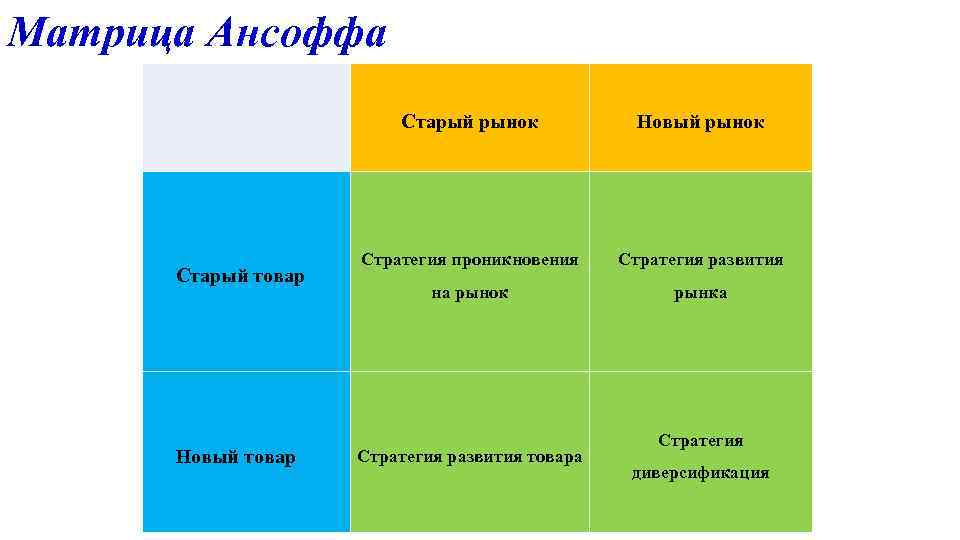 Матрица Ансоффа

|  | Старый рынок | Новый рынок |
|---|---|---|
| Старый товар | Стратегия проникновения на рынок | Стратегия развития рынка |
| Новый товар | Стратегия развития товара | Стратегия диверсификация |